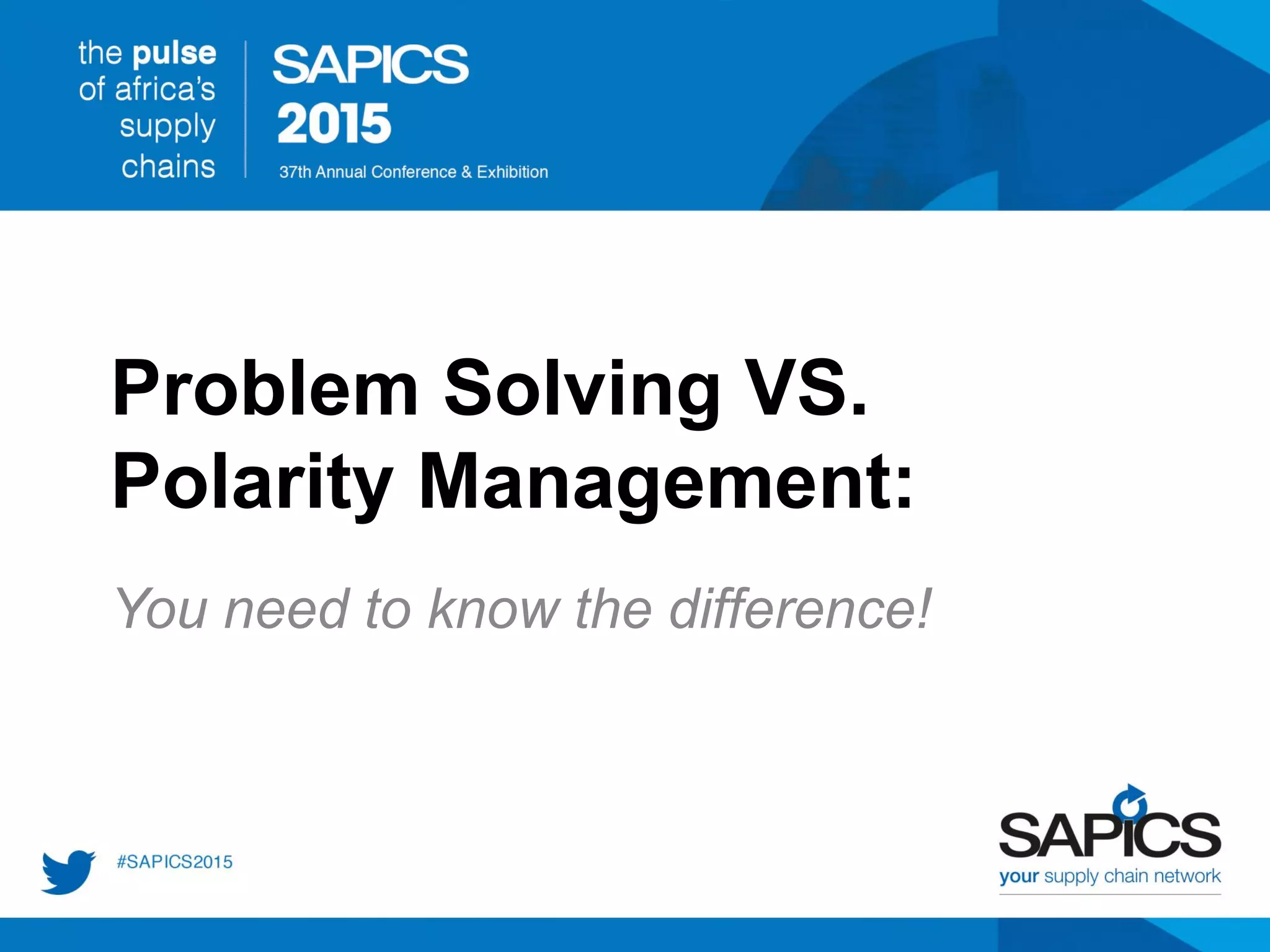 the pulse of africa's supply chains

SAPICS 2015

37th Annual Conference & Exhibition

Problem Solving VS. Polarity Management:

You need to know the difference!

#SAPICS2015

SAPICS
your supply chain network